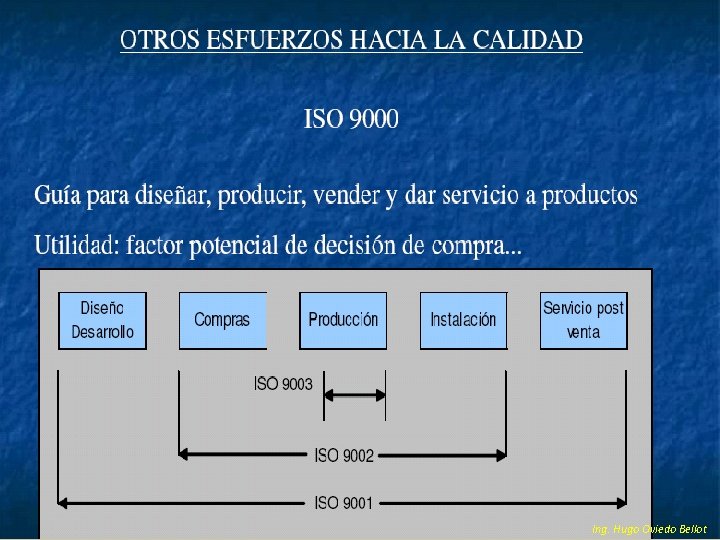 OTROS ESFUERZOS HACIA LA CALIDAD

ISO 9000

Guía para diseñar, producir, vender y dar servicio a productos

Utilidad: factor potencial de decisión de compra...

Diseño Desarrollo

Compras

Producción

Instalación

Servicio post venta

ISO 9003

ISO 9002

ISO 9001

Ing. Hugo Oviedo Bellot